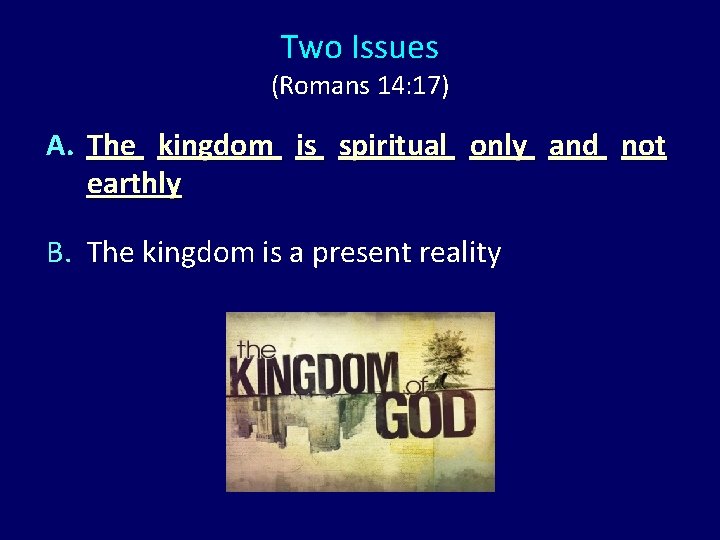 Two Issues
(Romans 14:17)

A. The kingdom is spiritual only and not earthly

B. The kingdom is a present reality

the KINGDOM of GOD